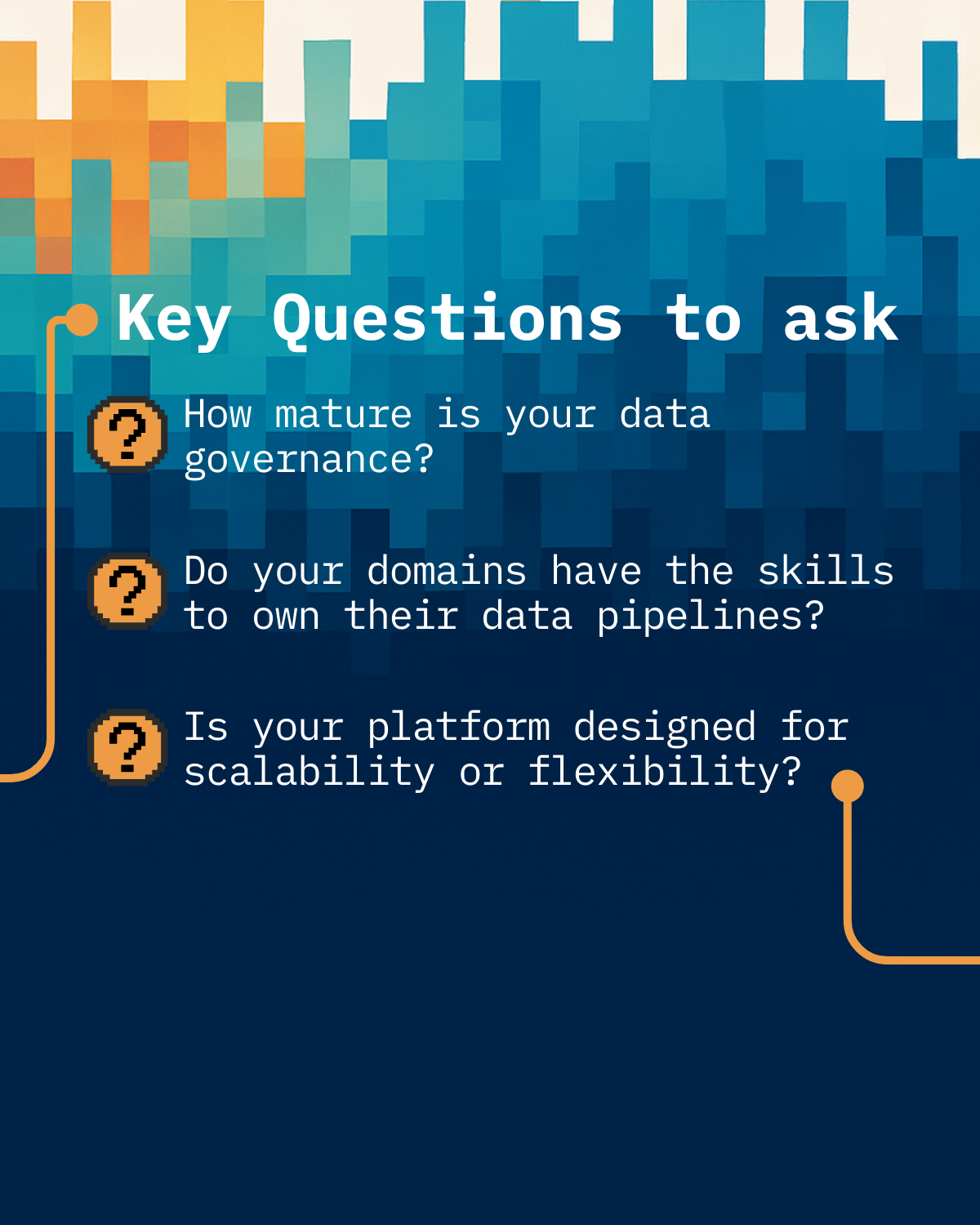 Key Questions to ask

? How mature is your data governance?

? Do your domains have the skills to own their data pipelines?

? Is your platform designed for scalability or flexibility?